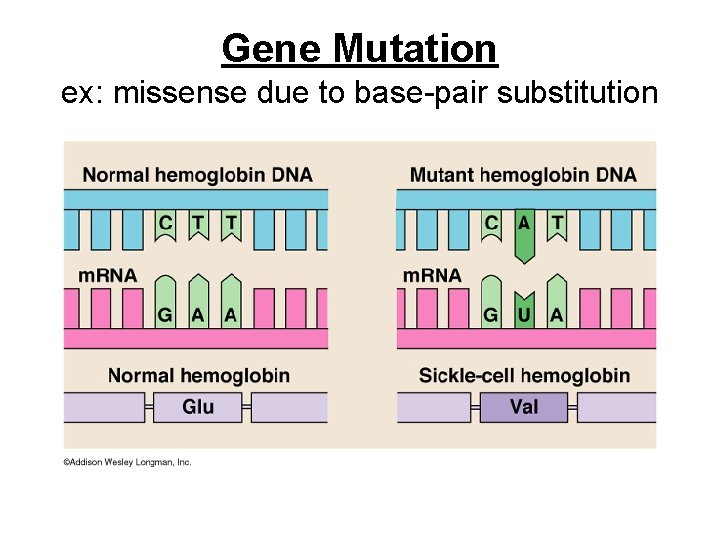 Gene Mutation
ex: missense due to base-pair substitution

Normal hemoglobin DNA
C T T
mRNA
G A A
Normal hemoglobin
Glu

Mutant hemoglobin DNA
C A T
mRNA
G U A
Sickle-cell hemoglobin
Val

©Addison Wesley Longman, Inc.